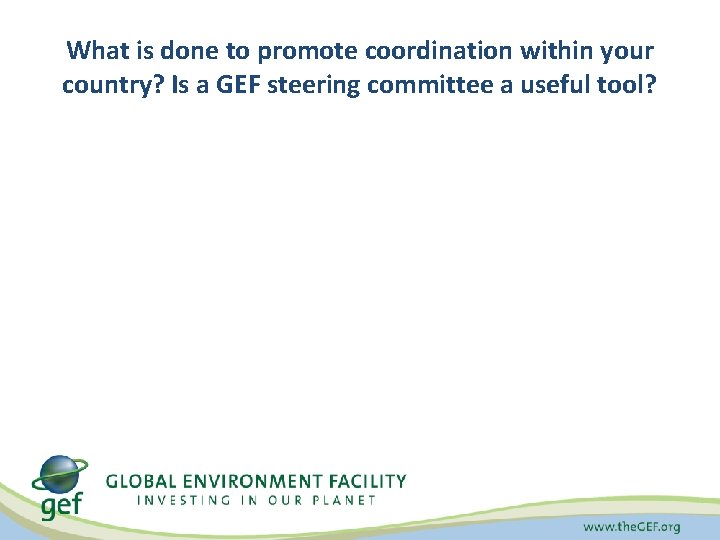 What is done to promote coordination within your country? Is a GEF steering committee a useful tool?

gef

GLOBAL ENVIRONMENT FACILITY
INVESTING IN OUR PLANET

www.theGEF.org